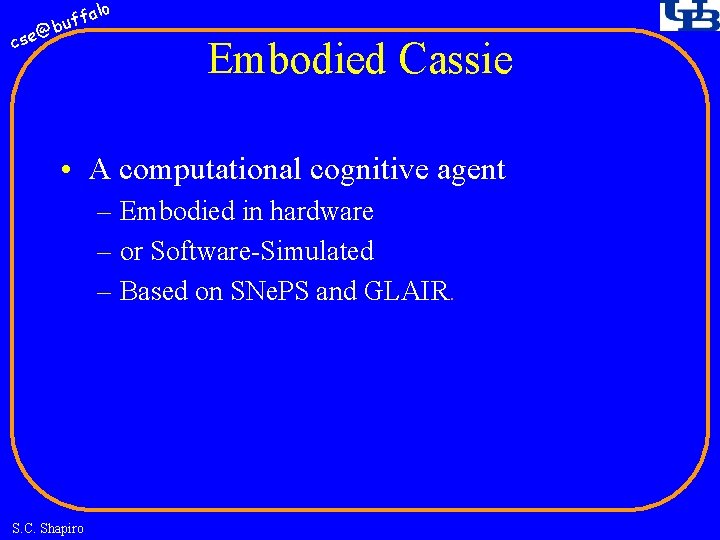 cse@buffalo

UB

Embodied Cassie

• A computational cognitive agent
– Embodied in hardware
– or Software-Simulated
– Based on SNePS and GLAIR.

S.C. Shapiro